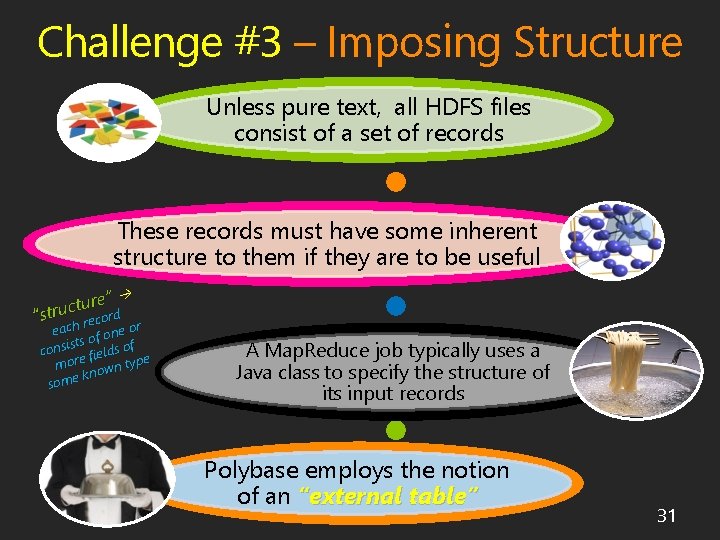 Challenge #3 – Imposing Structure

Unless pure text, all HDFS files consist of a set of records

These records must have some inherent structure to them if they are to be useful

"structure" →
each record consists of one or more fields of some known type

A MapReduce job typically uses a Java class to specify the structure of its input records

Polybase employs the notion of an "external table"

31